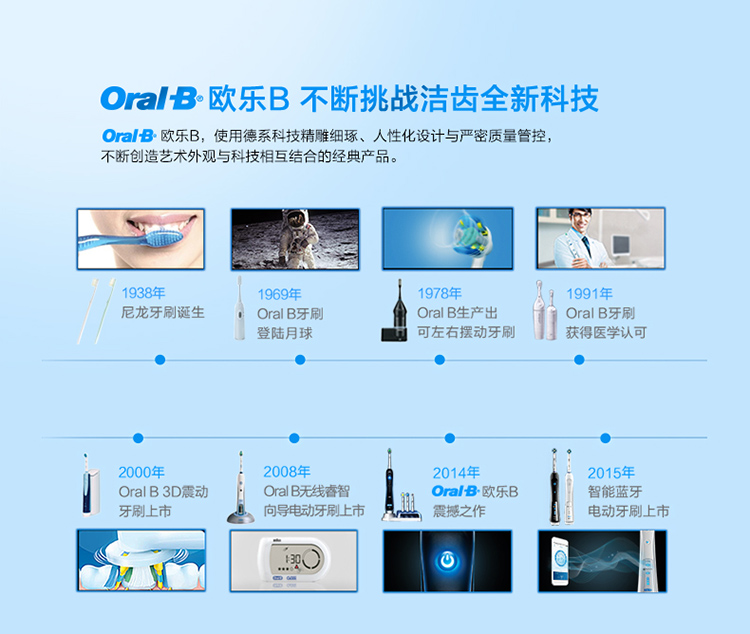 Oral-B 欧乐B 不断挑战洁齿全新科技

Oral-B 欧乐B，使用德系科技精雕细琢、人性化设计与严密质量管控，不断创造艺术外观与科技相互结合的经典产品。

1938年
尼龙牙刷诞生

1969年
Oral B牙刷
登陆月球

1978年
Oral B生产出
可左右摆动牙刷

1991年
Oral B牙刷
获得医学认可

2000年
Oral B 3D震动
牙刷上市

2008年
Oral B无线睿智
向导电动牙刷上市

2014年
Oral-B 欧乐B
震撼之作

2015年
智能蓝牙
电动牙刷上市

1:30